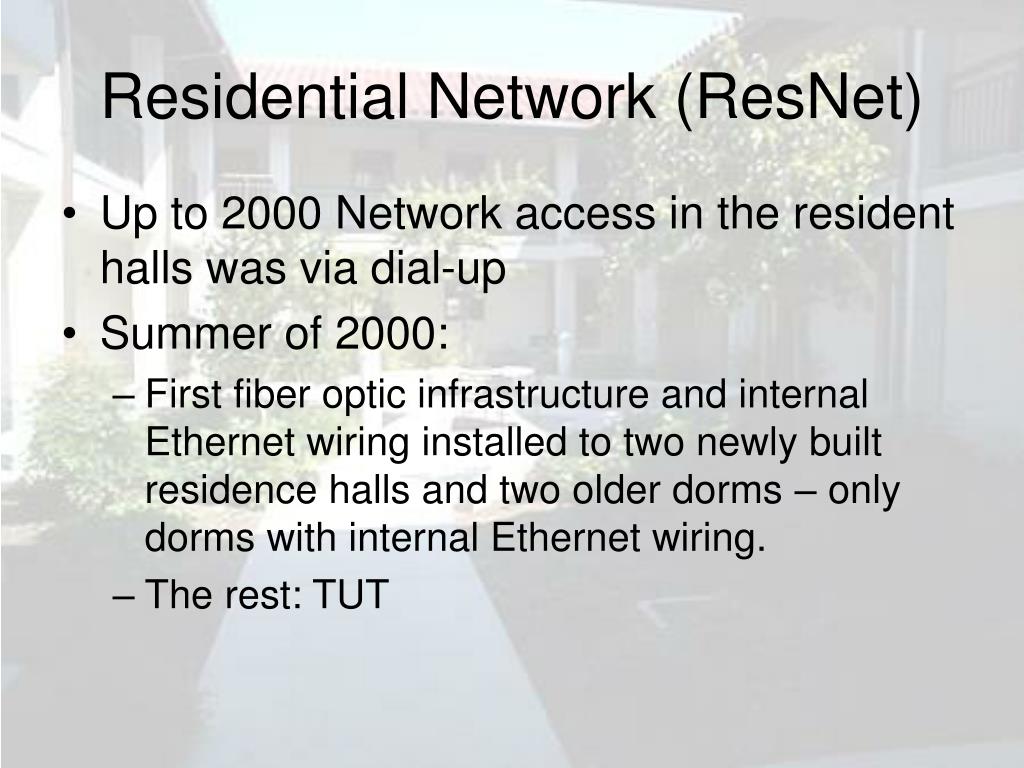 Residential Network (ResNet)

• Up to 2000 Network access in the resident halls was via dial-up
• Summer of 2000:
– First fiber optic infrastructure and internal Ethernet wiring installed to two newly built residence halls and two older dorms – only dorms with internal Ethernet wiring.
– The rest: TUT